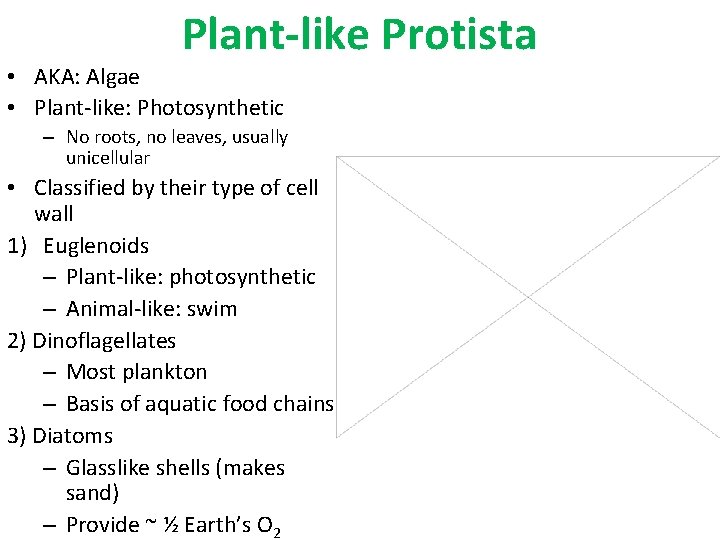 Plant-like Protista

• AKA: Algae
• Plant-like: Photosynthetic
  – No roots, no leaves, usually unicellular
• Classified by their type of cell wall

1) Euglenoids
  – Plant-like: photosynthetic
  – Animal-like: swim

2) Dinoflagellates
  – Most plankton
  – Basis of aquatic food chains

3) Diatoms
  – Glasslike shells (makes sand)
  – Provide ~ ½ Earth's $O_2$